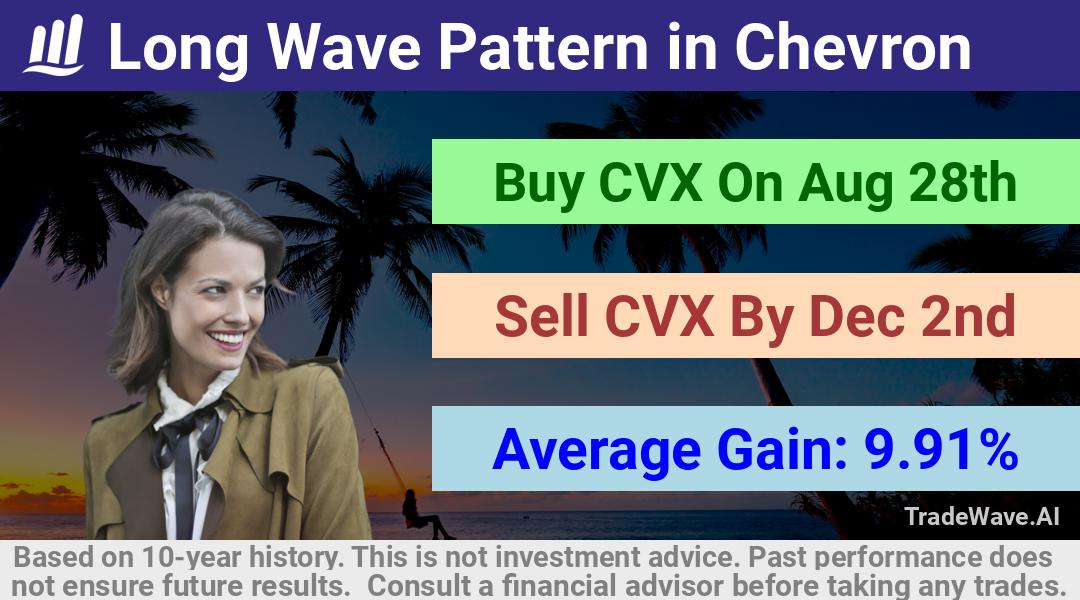 Long Wave Pattern in Chevron

Buy CVX On Aug 28th

Sell CVX By Dec 2nd

Average Gain: 9.91%

TradeWave.AI

Based on 10-year history. This is not investment advice. Past performance does not ensure future results. Consult a financial advisor before taking any trades.